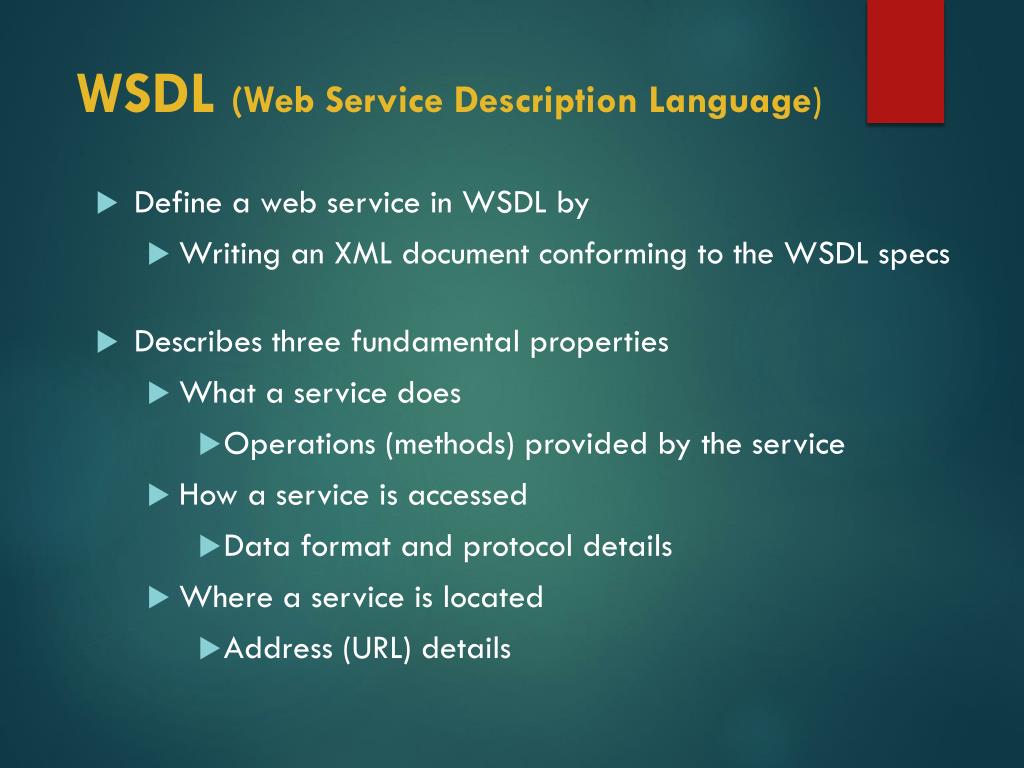 WSDL (Web Service Description Language)

Define a web service in WSDL by

Writing an XML document conforming to the WSDL specs

Describes three fundamental properties

What a service does

Operations (methods) provided by the service

How a service is accessed

Data format and protocol details

Where a service is located

Address (URL) details